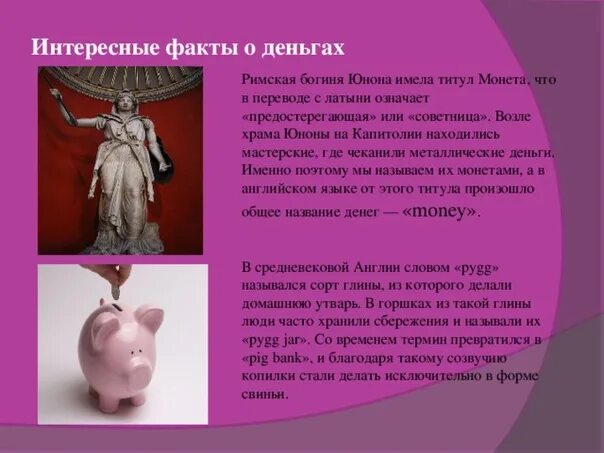 Интересные факты о деньгах

Римская богиня Юнона имела титул Монета, что в переводе с латыни означает «предостерегающая» или «советница». Возле храма Юноны на Капитолии находились мастерские, где чеканили металлические деньги. Именно поэтому мы называем их монетами, а в английском языке от этого титула произошло общее название денег — «money».

В средневековой Англии словом «pygg» назывался сорт глины, из которого делали домашнюю утварь. В горшках из такой глины люди часто хранили сбережения и называли их «pygg jar». Со временем термин превратился в «pig bank», и благодаря такому созвучию копилки стали делать исключительно в форме свиньи.